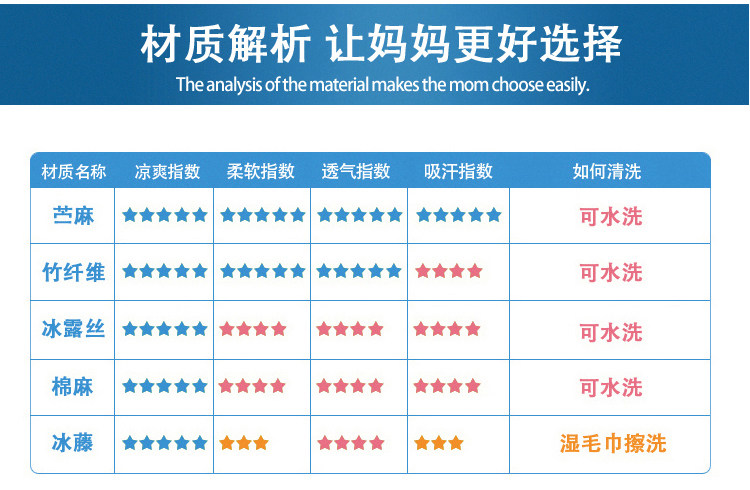 材质解析 让妈妈更好选择

The analysis of the material makes the mom choose easily.

| 材质名称 | 凉爽指数 | 柔软指数 | 透气指数 | 吸汗指数 | 如何清洗 |
|---|---|---|---|---|---|
| 苎麻 | ★★★★★ | ★★★★★ | ★★★★★ | ★★★★★ | 可水洗 |
| 竹纤维 | ★★★★★ | ★★★★★ | ★★★★★ | ★★★★ | 可水洗 |
| 冰露丝 | ★★★★★ | ★★★★ | ★★★★ | ★★★★ | 可水洗 |
| 棉麻 | ★★★★★ | ★★★★ | ★★★★ | ★★★★ | 可水洗 |
| 冰藤 | ★★★★★ | ★★★ | ★★★★ | ★★★ | 湿毛巾擦洗 |